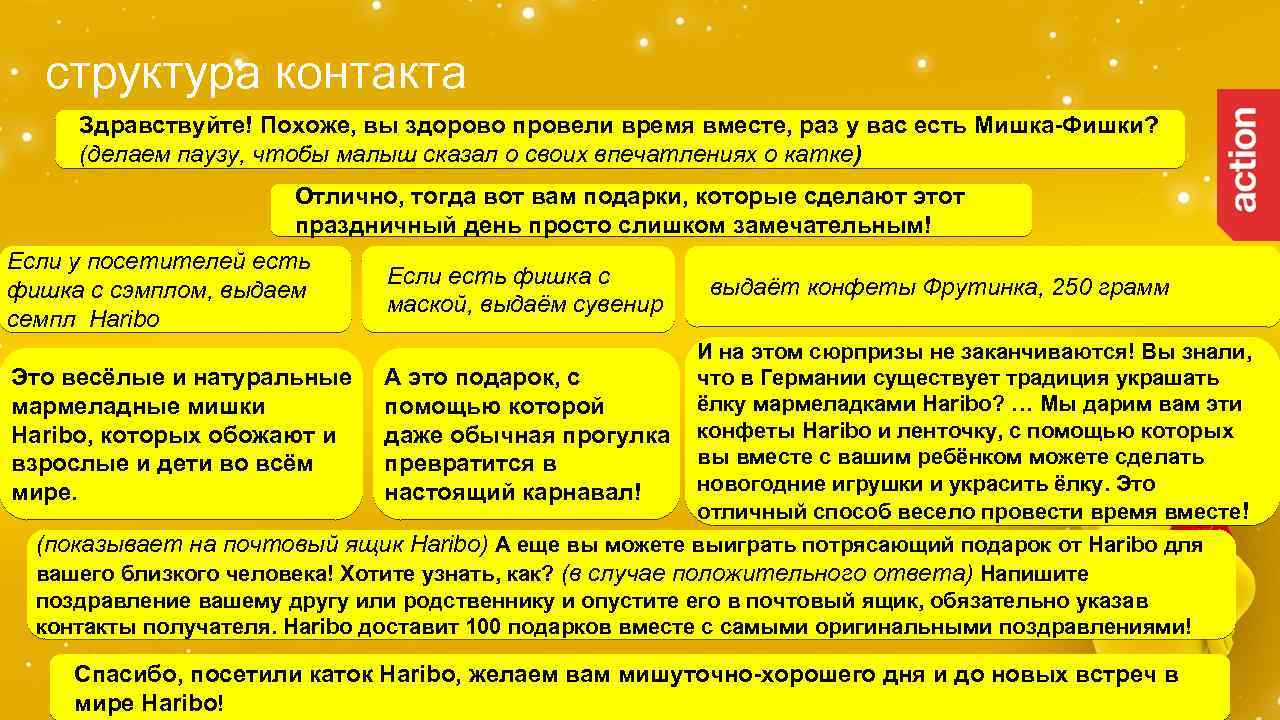 структура контакта

action

Здравствуйте! Похоже, вы здорово провели время вместе, раз у вас есть Мишка-Фишки? (делаем паузу, чтобы малыш сказал о своих впечатлениях о катке)

Отлично, тогда вот вам подарки, которые сделают этот праздничный день просто слишком замечательным!

Если у посетителей есть фишка с сэмплом, выдаем семпл Haribo

Если есть фишка с маской, выдаём сувенир

выдаёт конфеты Фрутинка, 250 грамм

Это весёлые и натуральные мармеладные мишки Haribo, которых обожают и взрослые и дети во всём мире.

А это подарок, с помощью которой даже обычная прогулка превратится в настоящий карнавал!

И на этом сюрпризы не заканчиваются! Вы знали, что в Германии существует традиция украшать ёлку мармеладками Haribo? … Мы дарим вам эти конфеты Haribo и ленточку, с помощью которых вы вместе с вашим ребёнком можете сделать новогодние игрушки и украсить ёлку. Это отличный способ весело провести время вместе!

(показывает на почтовый ящик Haribo) А еще вы можете выиграть потрясающий подарок от Haribo для вашего близкого человека! Хотите узнать, как? (в случае положительного ответа) Напишите поздравление вашему другу или родственнику и опустите его в почтовый ящик, обязательно указав контакты получателя. Haribo доставит 100 подарков вместе с самыми оригинальными поздравлениями!

Спасибо, посетили каток Haribo, желаем вам мишуточно-хорошего дня и до новых встреч в мире Haribo!